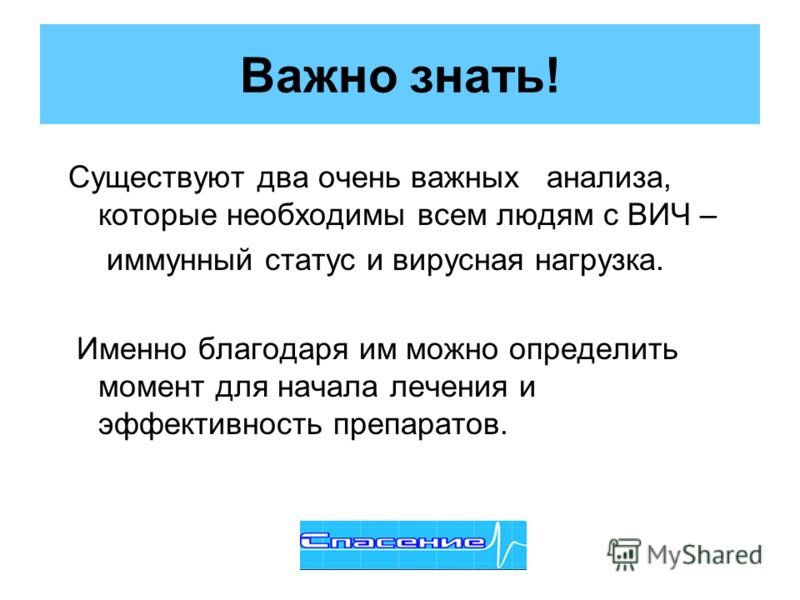 Важно знать!

Существуют два очень важных анализа, которые необходимы всем людям с ВИЧ – иммунный статус и вирусная нагрузка.

Именно благодаря им можно определить момент для начала лечения и эффективность препаратов.

Спасение

MyShared